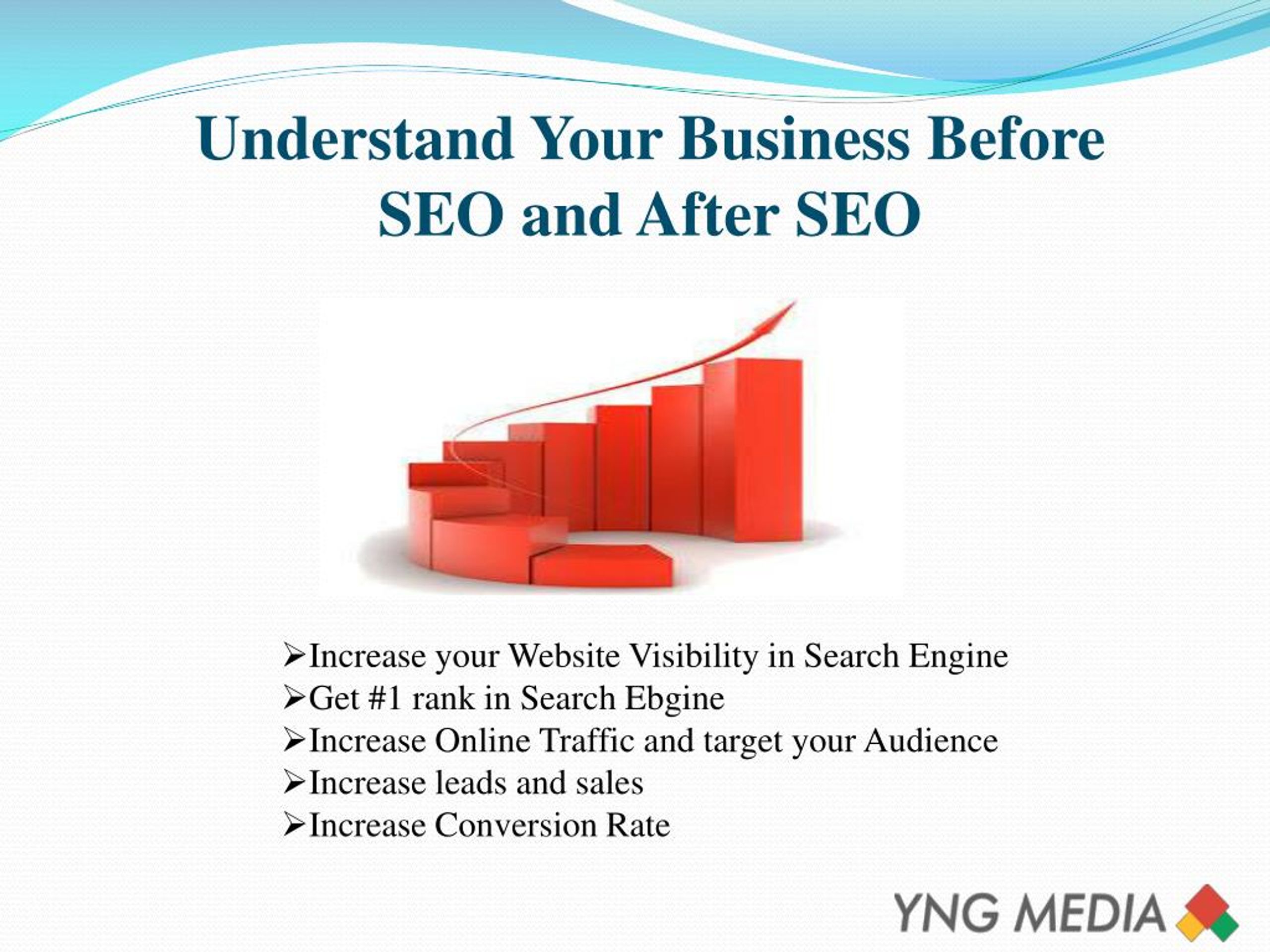 Understand Your Business Before SEO and After SEO

➢Increase your Website Visibility in Search Engine
➢Get #1 rank in Search Ebgine
➢Increase Online Traffic and target your Audience
➢Increase leads and sales
➢Increase Conversion Rate

YNG MEDIA